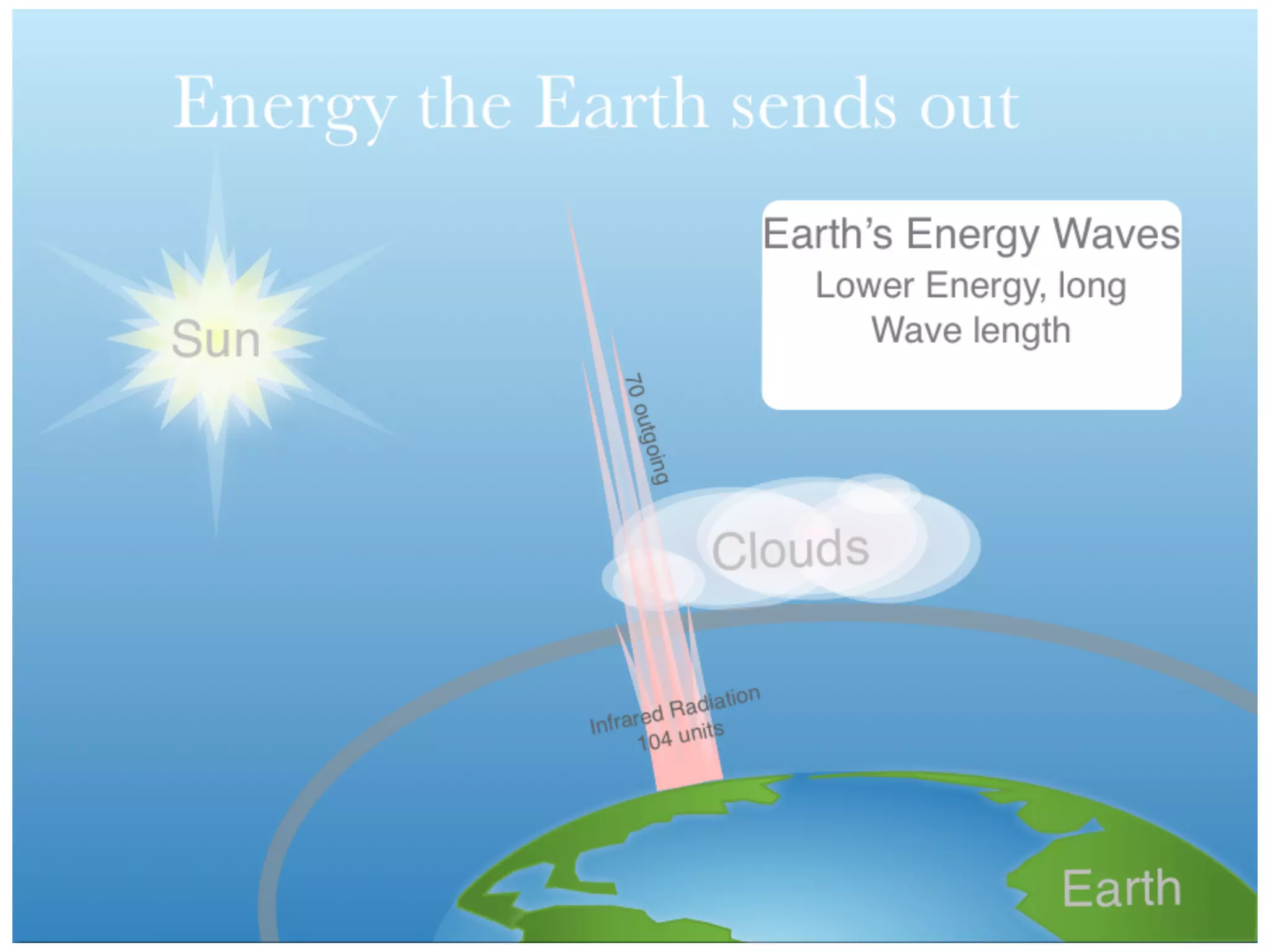 Energy the Earth sends out

Earth's Energy Waves
Lower Energy, long Wave length

Sun

70 outgoing

Clouds

Infrared Radiation
104 units

Earth